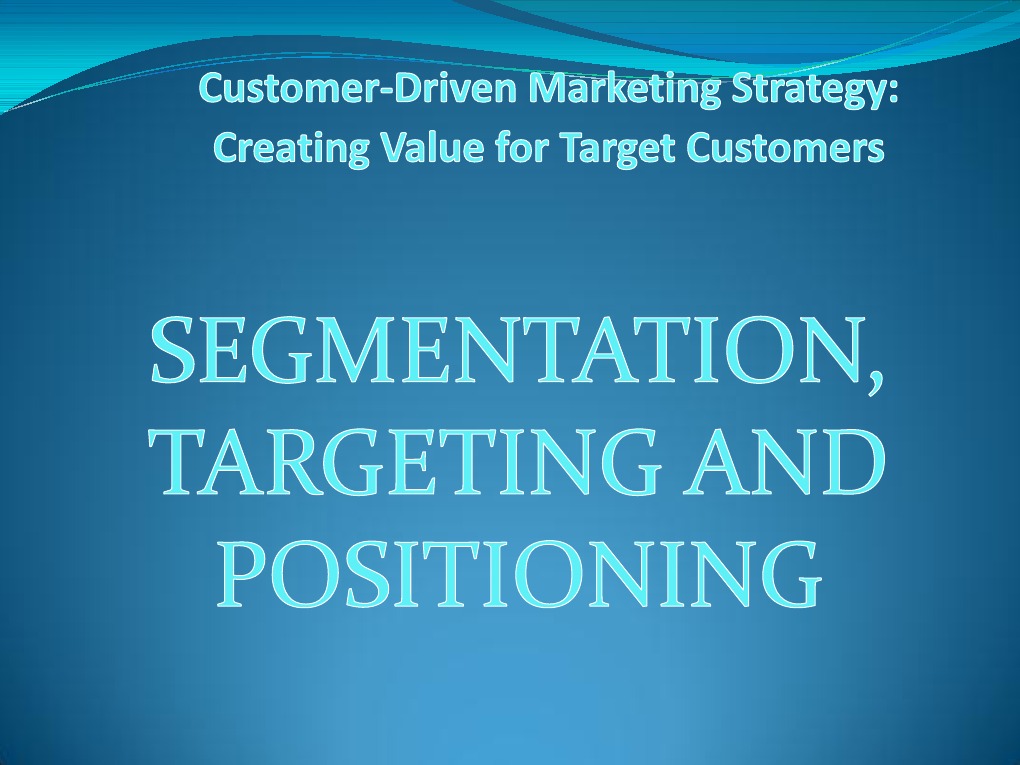 Customer-Driven Marketing Strategy:
Creating Value for Target Customers

SEGMENTATION, TARGETING AND POSITIONING